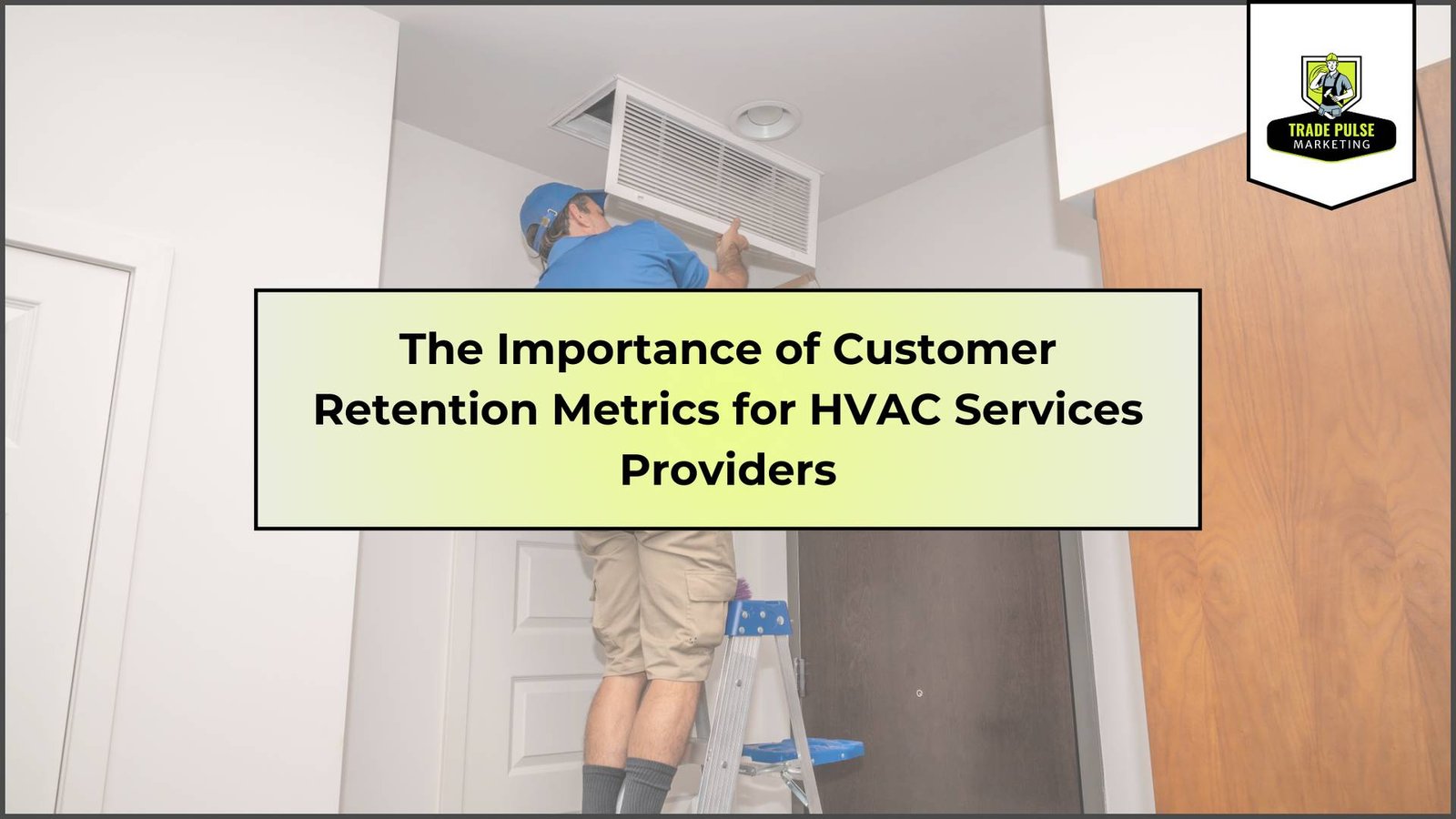 TRADE PULSE
MARKETING

The Importance of Customer Retention Metrics for HVAC Services Providers